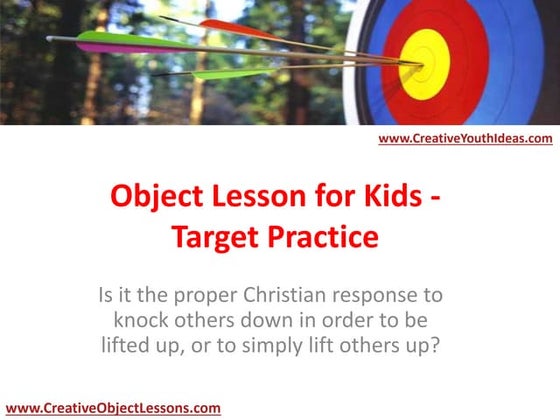 www.CreativeYouthIdeas.com

Object Lesson for Kids - Target Practice

Is it the proper Christian response to knock others down in order to be lifted up, or to simply lift others up?

www.CreativeObjectLessons.com